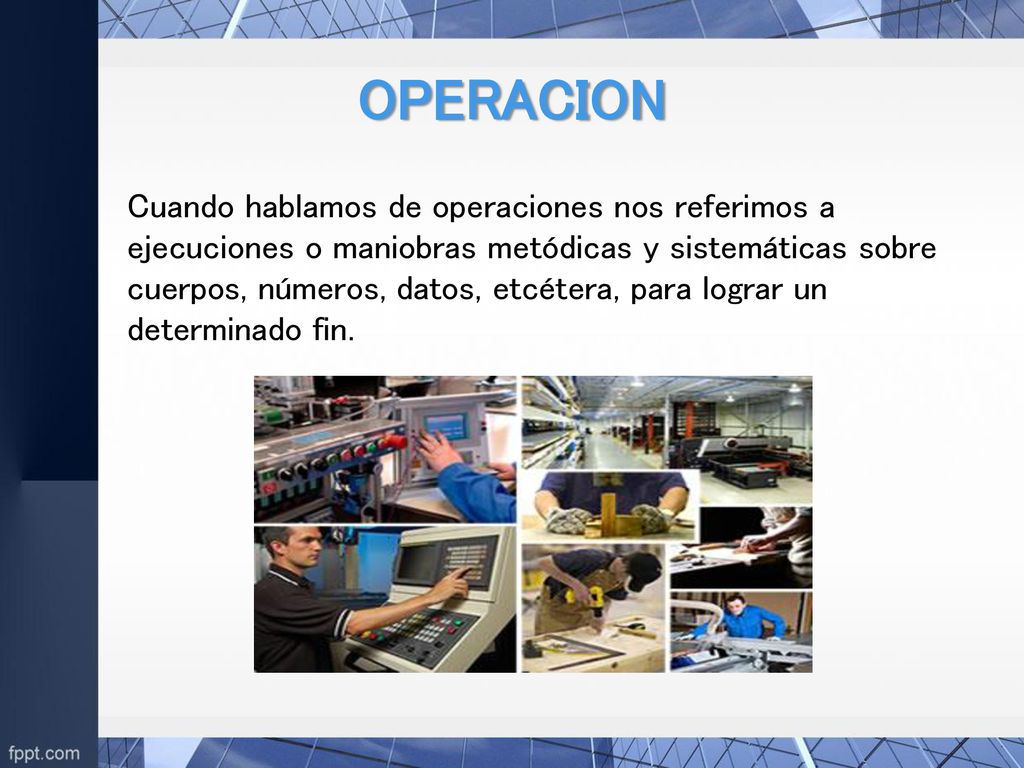 OPERACION

Cuando hablamos de operaciones nos referimos a ejecuciones o maniobras metódicas y sistemáticas sobre cuerpos, números, datos, etcétera, para lograr un determinado fin.

fppt.com